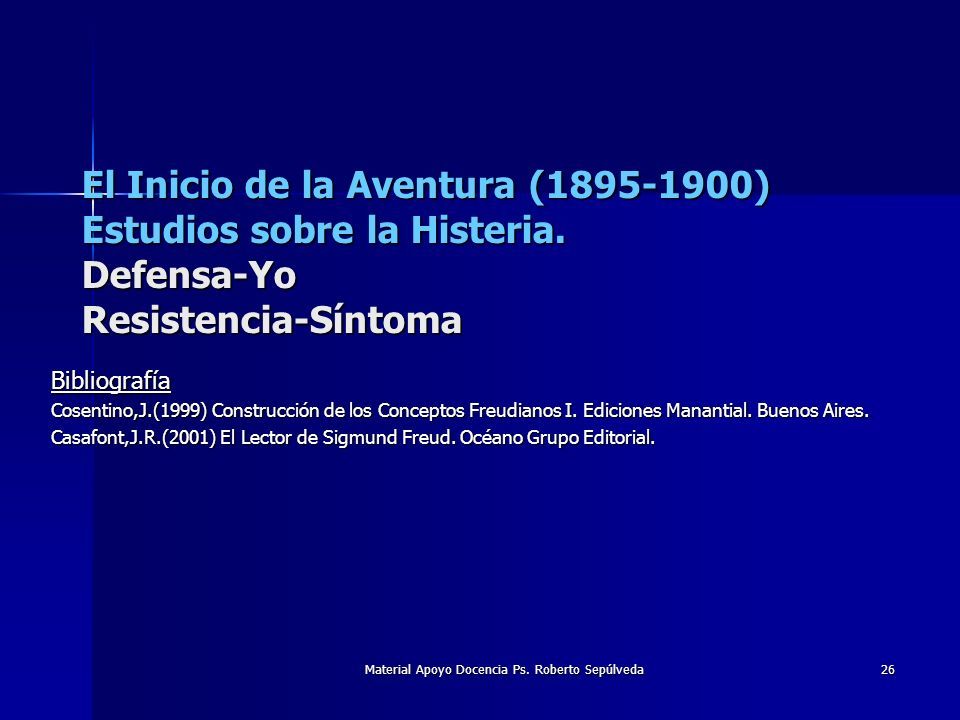 El Inicio de la Aventura (1895-1900)
Estudios sobre la Histeria.
Defensa-Yo
Resistencia-Síntoma

Bibliografía
Cosentino,J.(1999) Construcción de los Conceptos Freudianos I. Ediciones Manantial. Buenos Aires.
Casafont,J.R.(2001) El Lector de Sigmund Freud. Océano Grupo Editorial.

Material Apoyo Docencia Ps. Roberto Sepúlveda

26